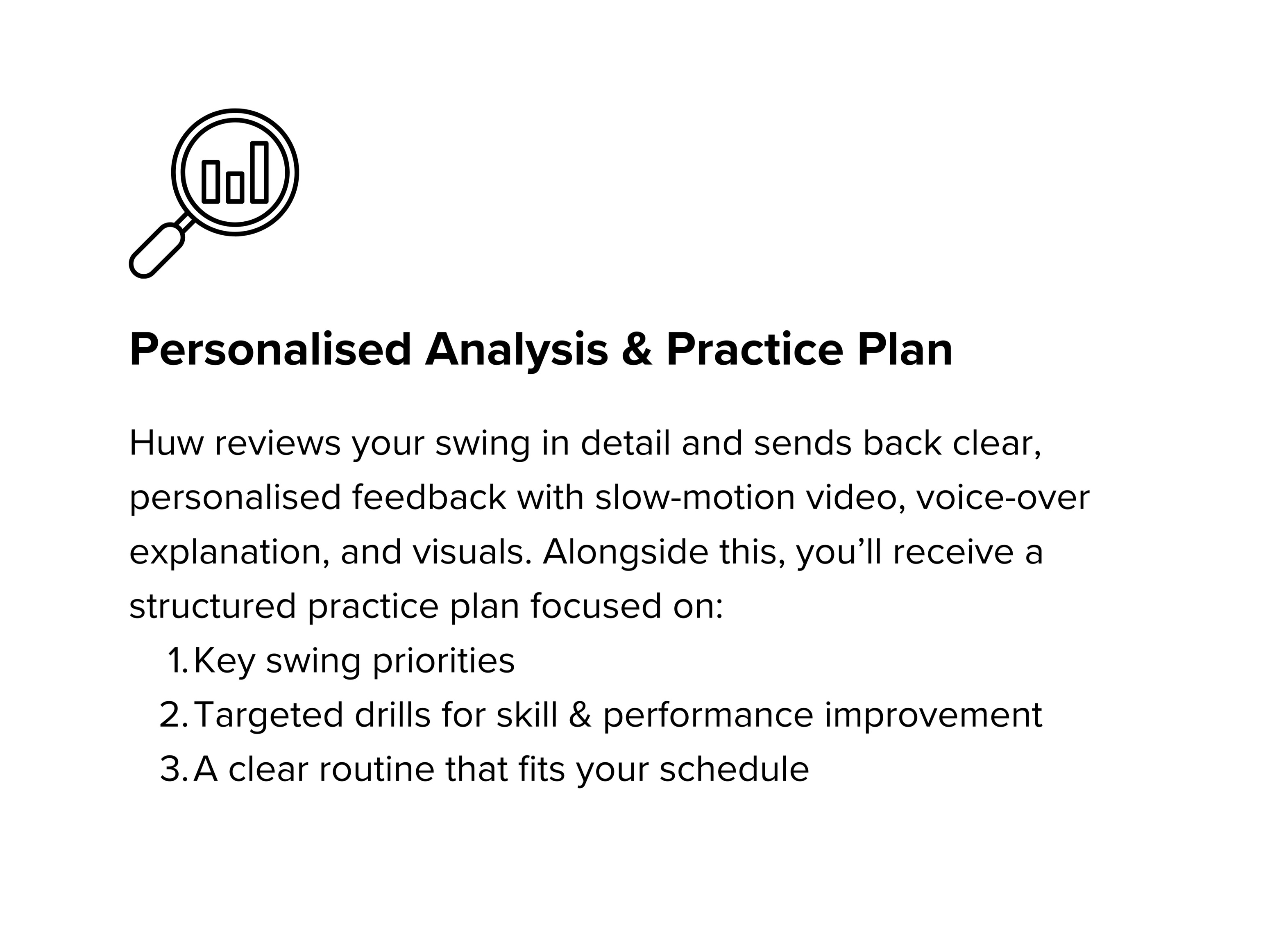 Personalised Analysis & Practice Plan

Huw reviews your swing in detail and sends back clear, personalised feedback with slow-motion video, voice-over explanation, and visuals. Alongside this, you’ll receive a structured practice plan focused on:

1. Key swing priorities
2. Targeted drills for skill & performance improvement
3. A clear routine that fits your schedule